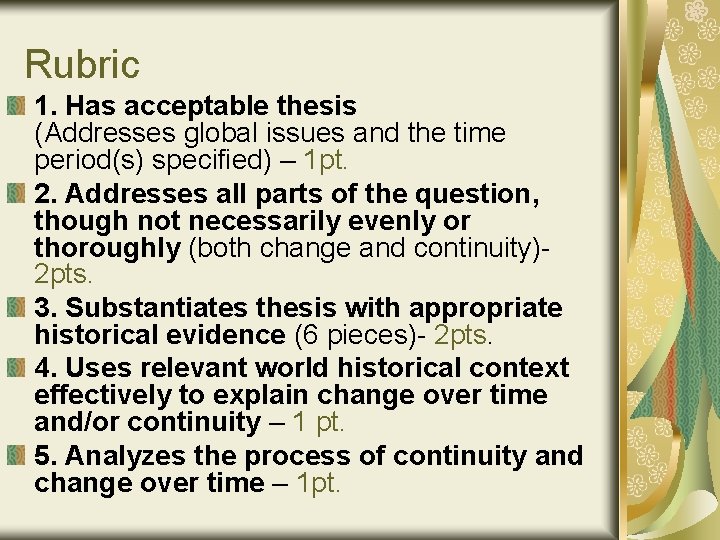 Rubric

1. Has acceptable thesis (Addresses global issues and the time period(s) specified) – 1pt.

2. Addresses all parts of the question, though not necessarily evenly or thoroughly (both change and continuity)- 2pts.

3. Substantiates thesis with appropriate historical evidence (6 pieces)- 2pts.

4. Uses relevant world historical context effectively to explain change over time and/or continuity – 1 pt.

5. Analyzes the process of continuity and change over time – 1pt.